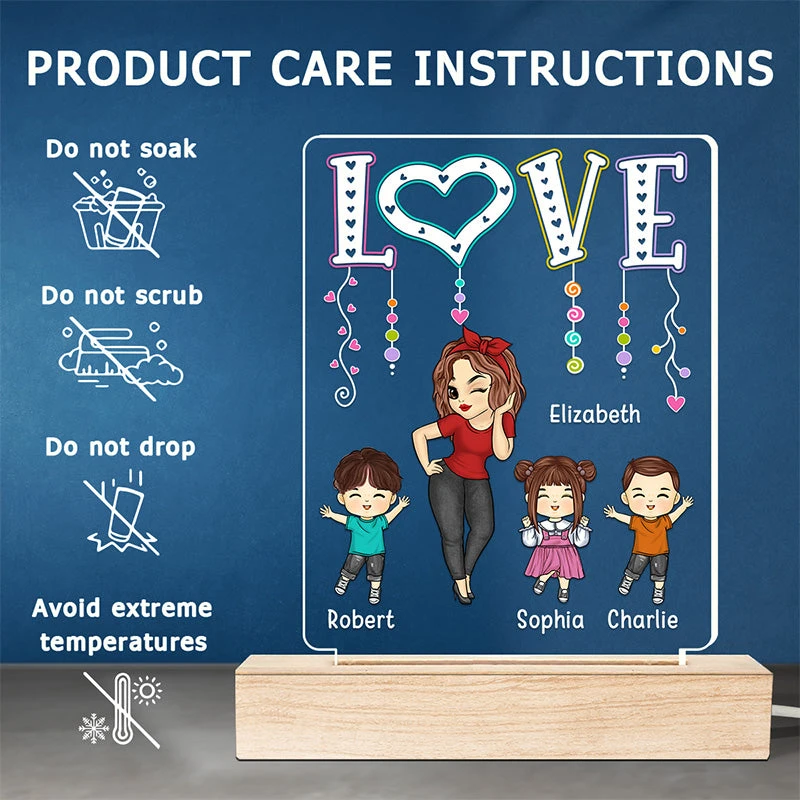 PRODUCT CARE INSTRUCTIONS

Do not soak

Do not scrub

Do not drop

Avoid extreme temperatures

LOVE

Elizabeth

Robert

Sophia

Charlie